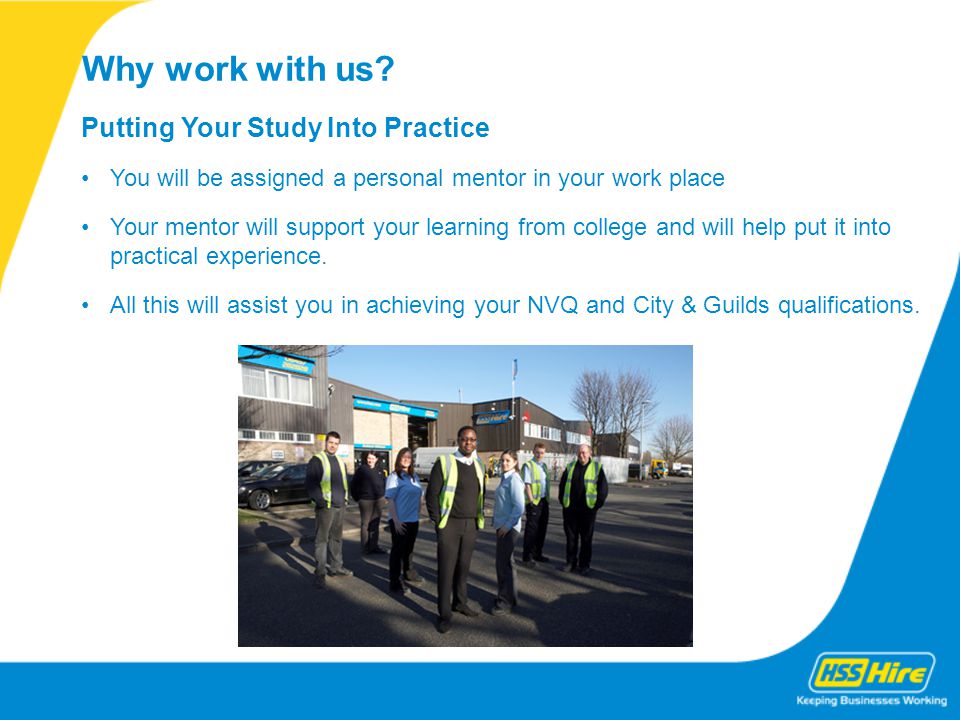 Why work with us?

Putting Your Study Into Practice

• You will be assigned a personal mentor in your work place

• Your mentor will support your learning from college and will help put it into practical experience.

• All this will assist you in achieving your NVQ and City & Guilds qualifications.

HSS Hire
Keeping Businesses Working